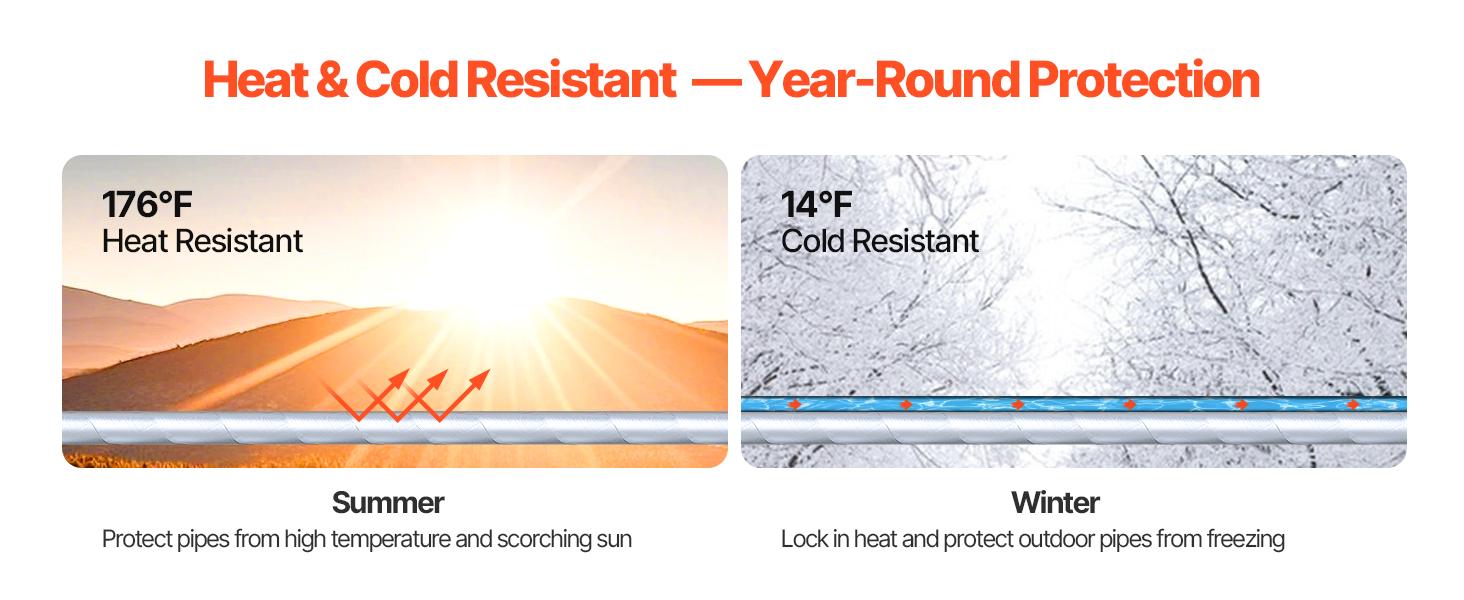 Heat & Cold Resistant — Year-Round Protection

176°F
Heat Resistant

Summer
Protect pipes from high temperature and scorching sun

14°F
Cold Resistant

Winter
Lock in heat and protect outdoor pipes from freezing